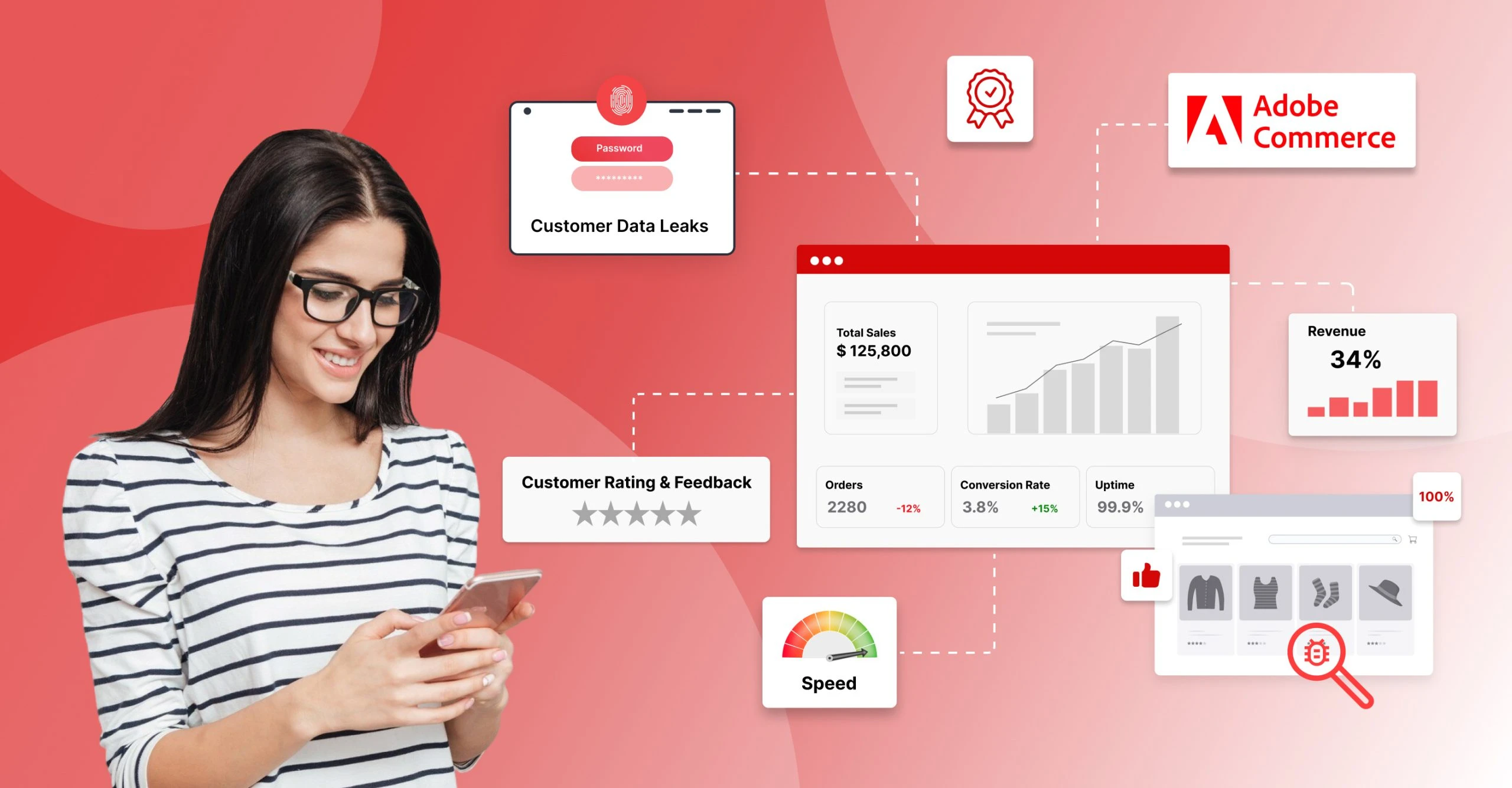 Password

*********

Customer Data Leaks

Adobe Commerce

Total Sales
$ 125,800

Revenue
34%

Customer Rating & Feedback

Orders
2280 -12%

Conversion Rate
3.8% +15%

Uptime
99.9%

100%

Speed